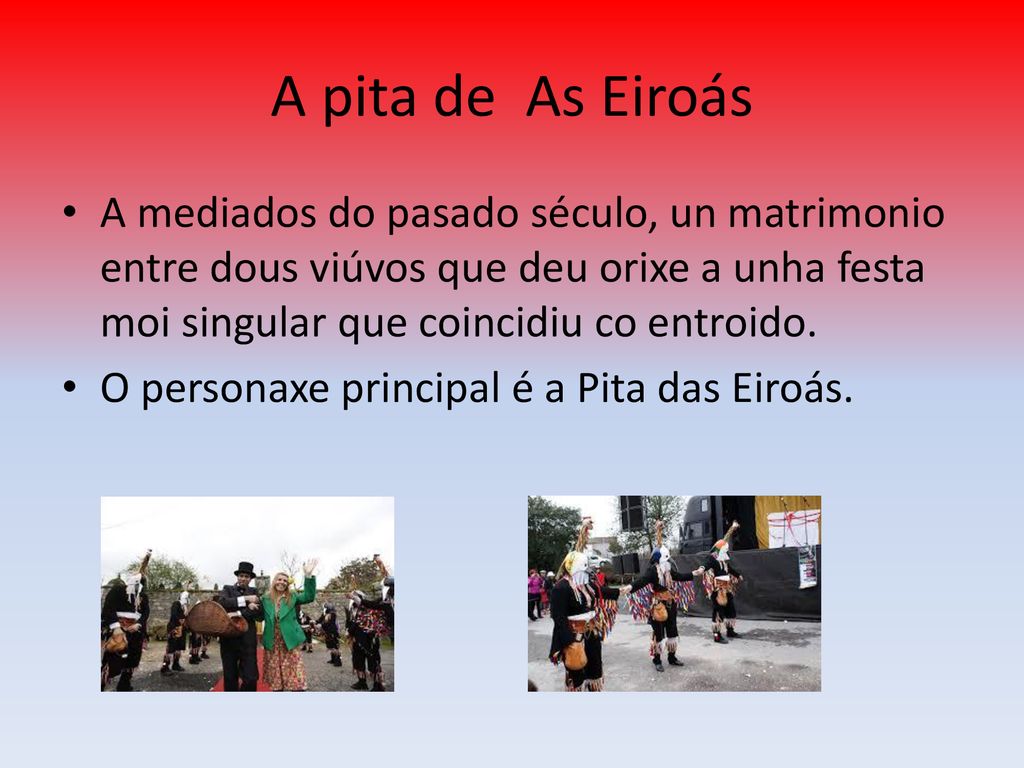 A pita de  As Eiroás

• A mediados do pasado século, un matrimonio entre dous viúvos que deu orixe a unha festa moi singular que coincidiu co entroido.
• O personaxe principal é a Pita das Eiroás.